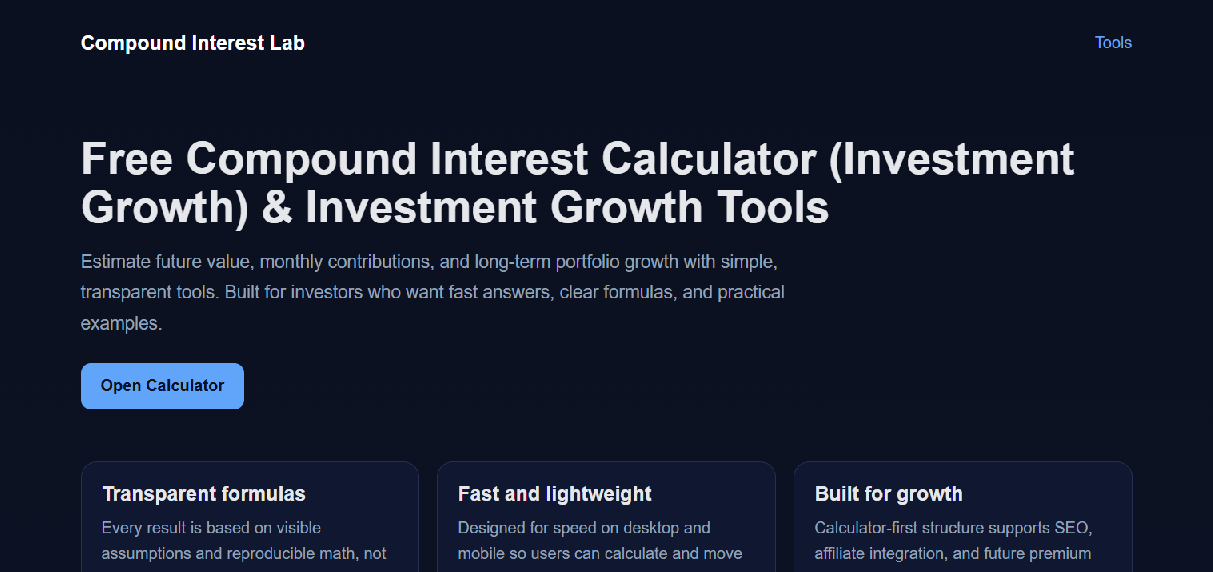 Compound Interest Lab

Tools

Free Compound Interest Calculator (Investment Growth) & Investment Growth Tools

Estimate future value, monthly contributions, and long-term portfolio growth with simple, transparent tools. Built for investors who want fast answers, clear formulas, and practical examples.

Open Calculator

Transparent formulas

Every result is based on visible assumptions and reproducible math, not

Fast and lightweight

Designed for speed on desktop and mobile so users can calculate and move

Built for growth

Calculator-first structure supports SEO, affiliate integration, and future premium